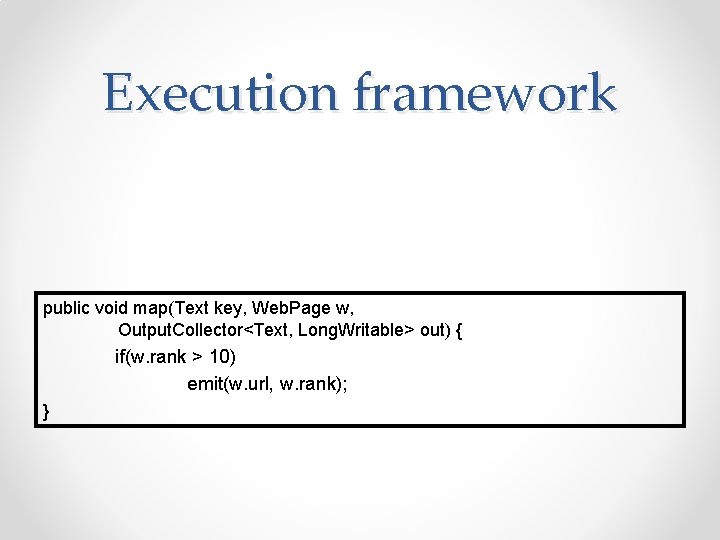 Execution framework

public void map(Text key, WebPage w,
OutputCollector<Text, LongWritable> out) {
if(w.rank > 10)
emit(w.url, w.rank);
}